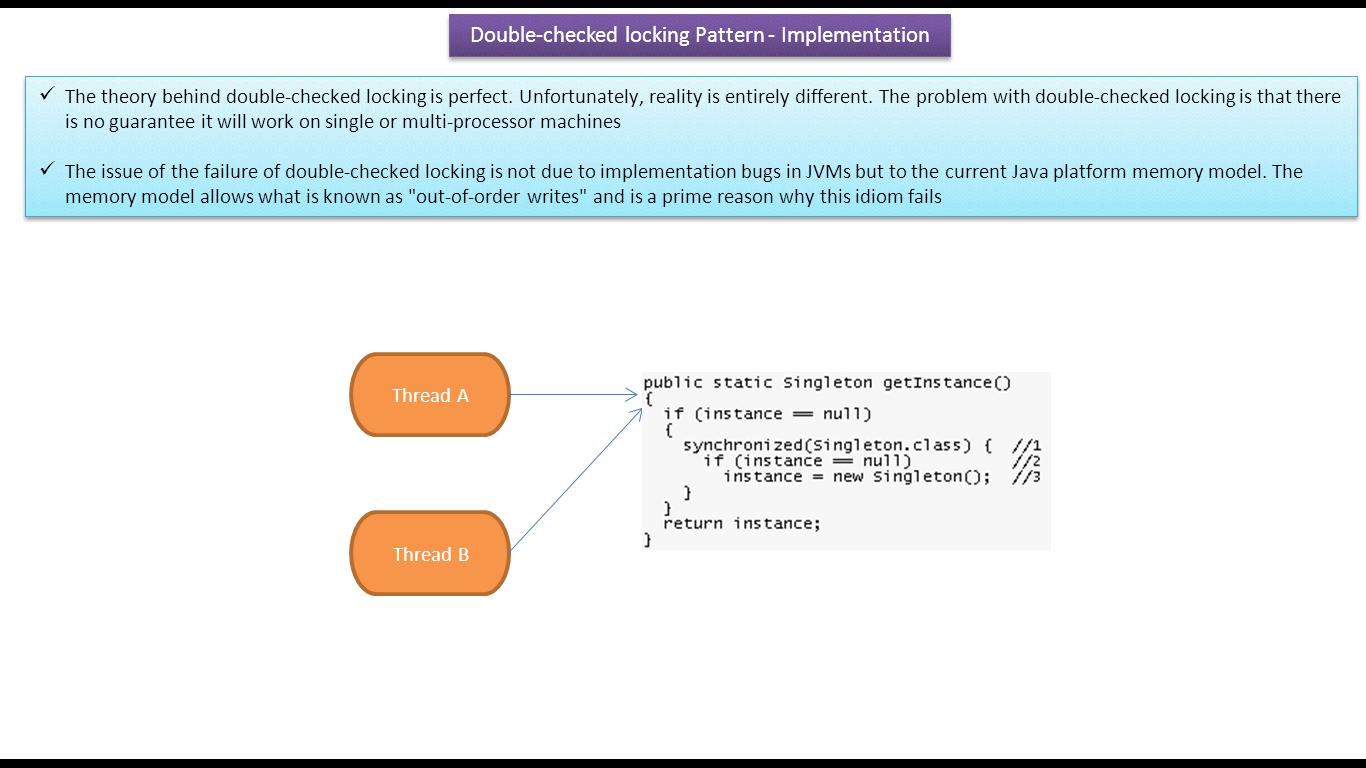 Double-checked locking Pattern - Implementation

✓ The theory behind double-checked locking is perfect. Unfortunately, reality is entirely different. The problem with double-checked locking is that there is no guarantee it will work on single or multi-processor machines

✓ The issue of the failure of double-checked locking is not due to implementation bugs in JVMs but to the current Java platform memory model. The memory model allows what is known as "out-of-order writes" and is a prime reason why this idiom fails

Thread A

Thread B

public static Singleton getInstance()
{
  if (instance == null)
  {
    synchronized(Singleton.class) {  //1
      if (instance == null)          //2
        instance = new Singleton();  //3
    }
  }
  return instance;
}